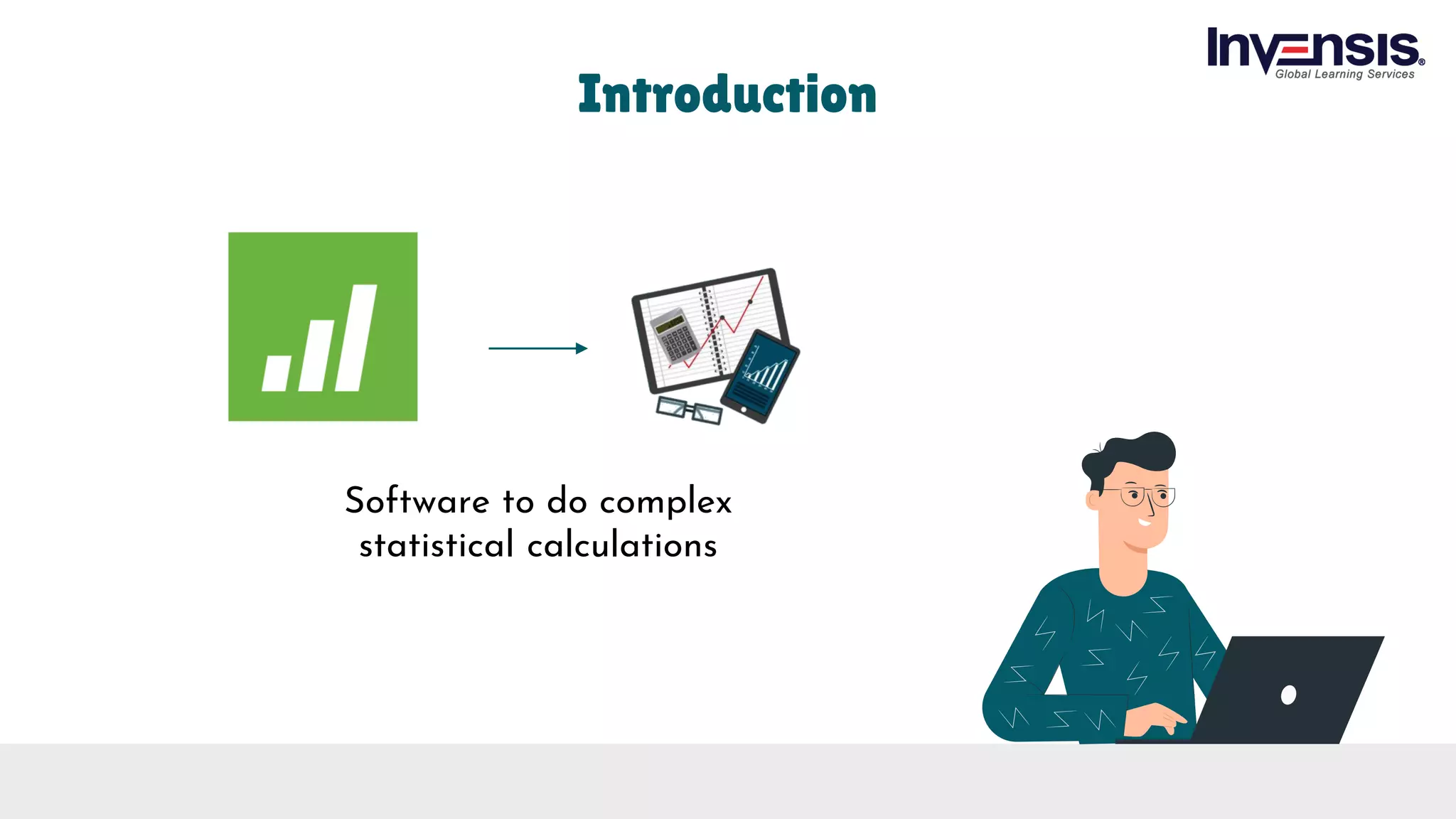 Invensis®
Global Learning Services

Introduction

Software to do complex statistical calculations